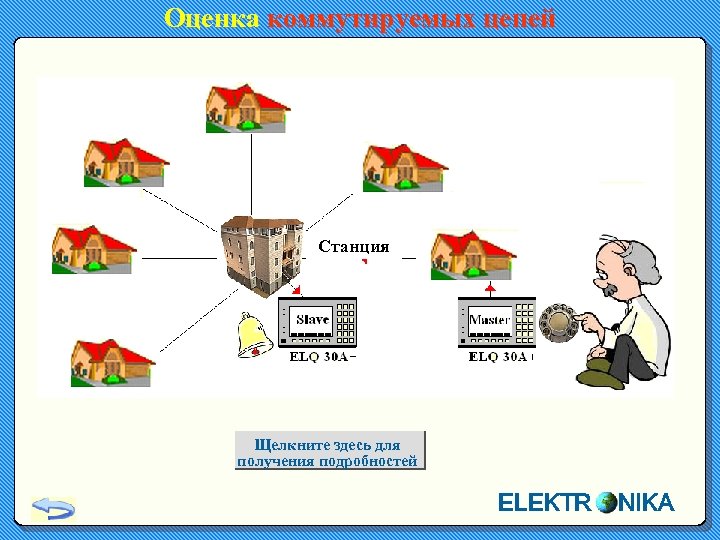 Оценка коммутируемых цепей

Станция

Slave

ELQ 30A

Master

ELQ 30A

Щелкните здесь для получения подробностей

ELEKTRONIKA